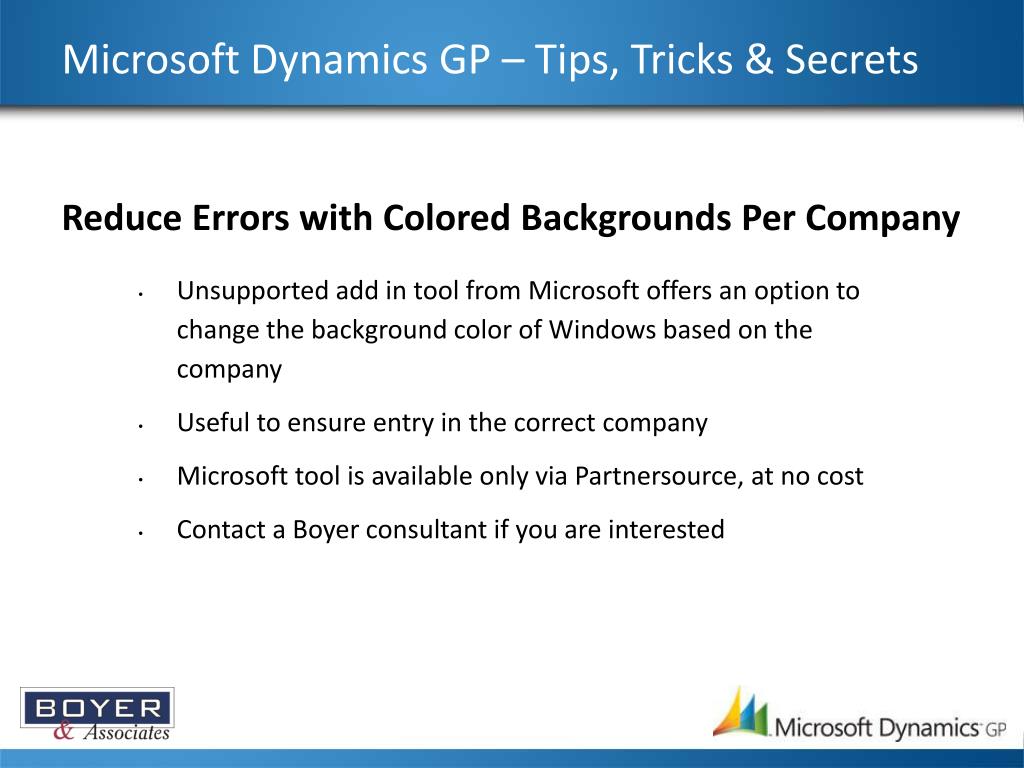 Microsoft Dynamics GP – Tips, Tricks & Secrets

Reduce Errors with Colored Backgrounds Per Company

• Unsupported add in tool from Microsoft offers an option to change the background color of Windows based on the company

• Useful to ensure entry in the correct company

• Microsoft tool is available only via Partnersource, at no cost

• Contact a Boyer consultant if you are interested

BOYER & Associates

Microsoft Dynamics GP